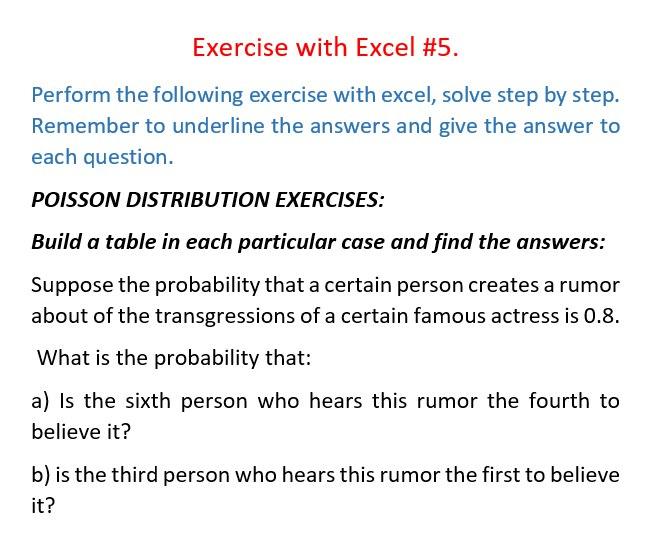 Exercise with Excel #5.

Perform the following exercise with excel, solve step by step. Remember to underline the answers and give the answer to each question.

POISSON DISTRIBUTION EXERCISES:

Build a table in each particular case and find the answers:

Suppose the probability that a certain person creates a rumor about of the transgressions of a certain famous actress is 0.8.

What is the probability that:

a) Is the sixth person who hears this rumor the fourth to believe it?

b) is the third person who hears this rumor the first to believe it?